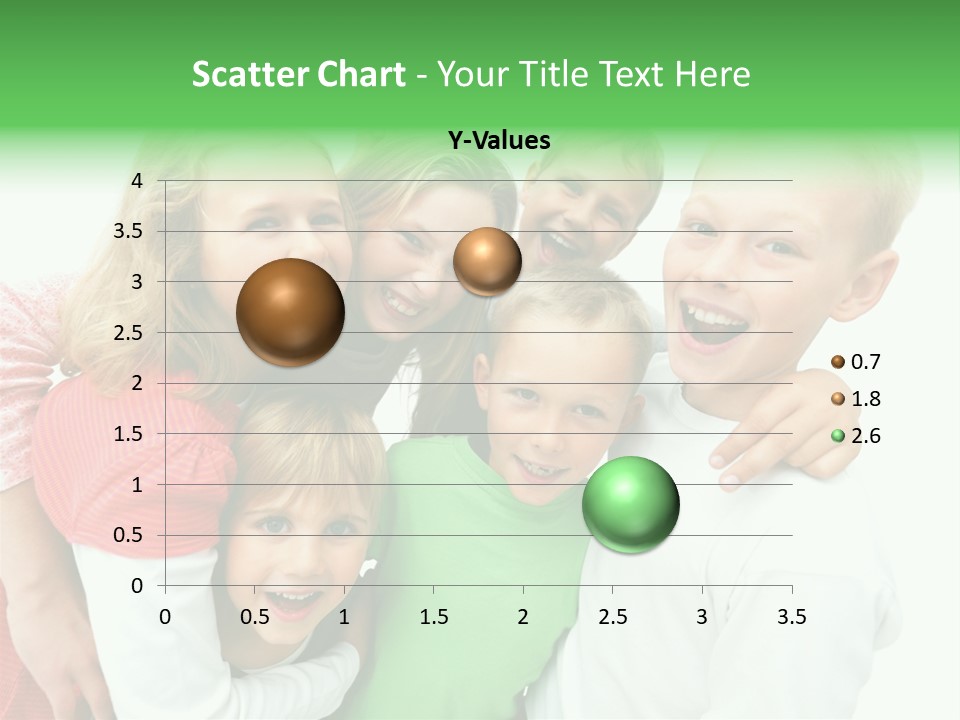 Scatter Chart - Your Title Text Here

Y-Values

4
3.5
3
2.5
2
1.5
1
0.5
0

0 0.5 1 1.5 2 2.5 3 3.5

0.7
1.8
2.6